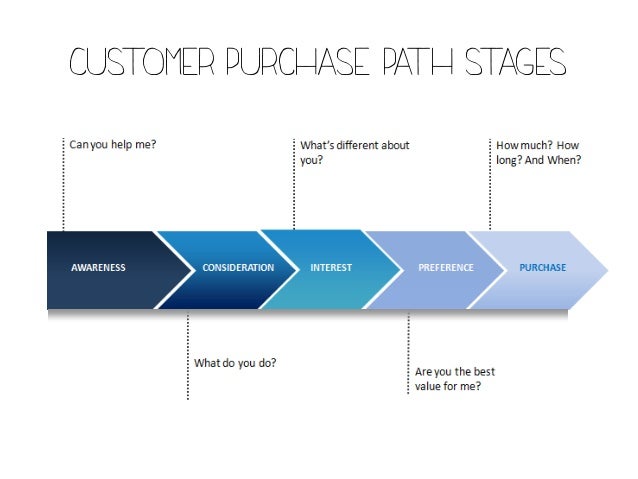 CUSTOMER PURCHASE PATH STAGES

Can you help me?

What's different about you?

How much? How long? And When?

AWARENESS

CONSIDERATION

INTEREST

PREFERENCE

PURCHASE

What do you do?

Are you the best value for me?